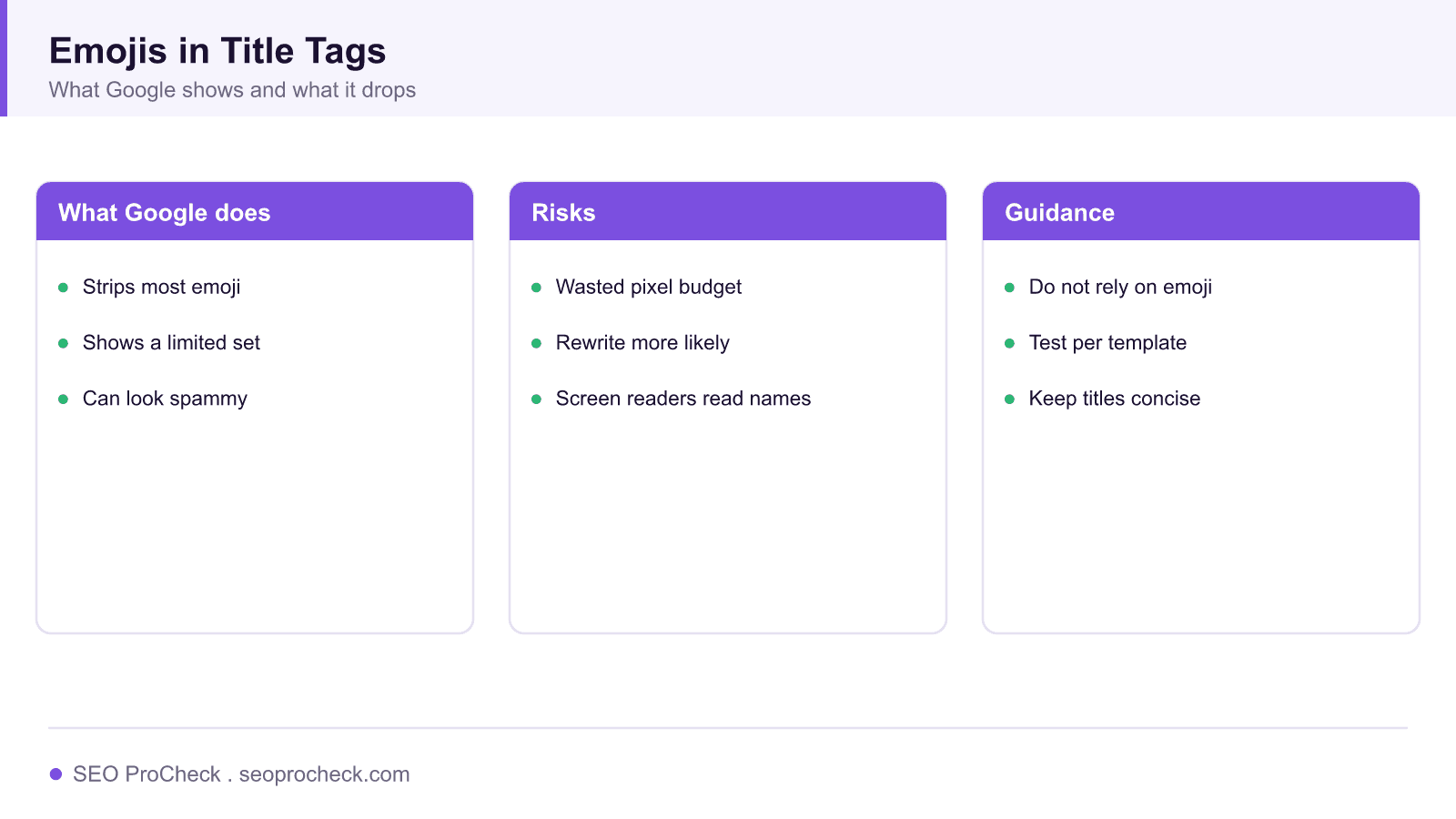 Emojis in Title Tags
What Google shows and what it drops

What Google does

- Strips most emoji
- Shows a limited set
- Can look spammy

Risks

- Wasted pixel budget
- Rewrite more likely
- Screen readers read names

Guidance

- Do not rely on emoji
- Test per template
- Keep titles concise

SEO ProCheck . seoprocheck.com